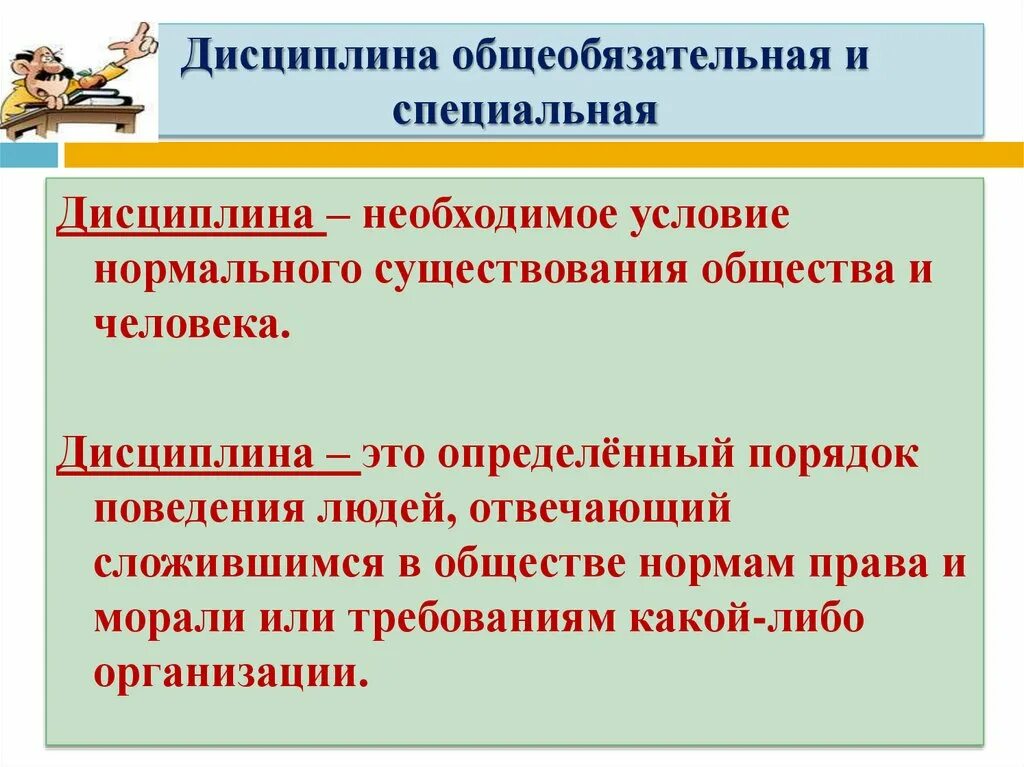 Дисциплина общеобязательная и специальная

Дисциплина – необходимое условие нормального существования общества и человека.

Дисциплина – это определённый порядок поведения людей, отвечающий сложившимся в обществе нормам права и морали или требованиям какой-либо организации.